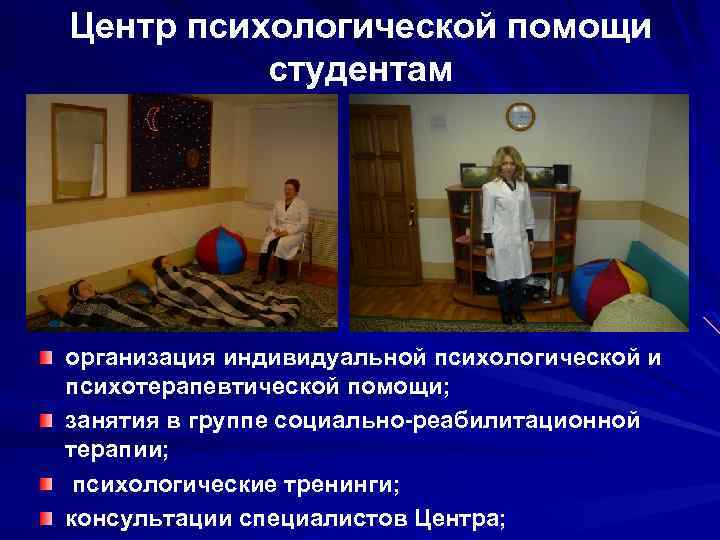 Центр психологической помощи студентам

организация индивидуальной психологической и психотерапевтической помощи;
занятия в группе социально-реабилитационной терапии;
психологические тренинги;
консультации специалистов Центра;